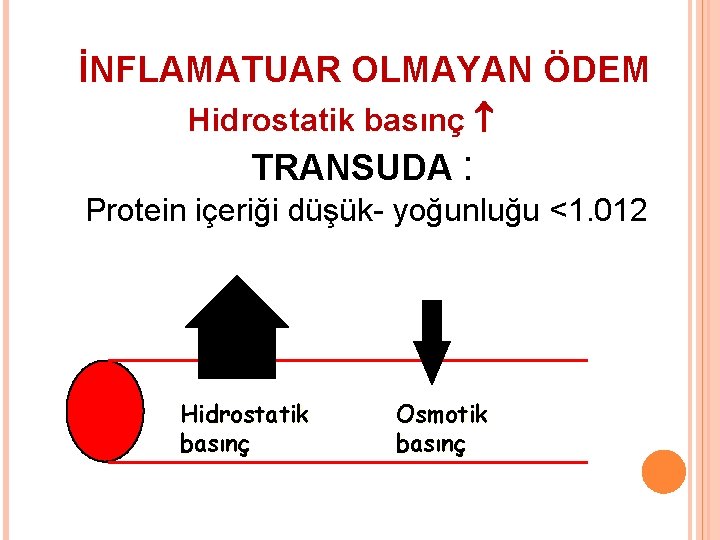 İNFLAMATUAR OLMAYAN ÖDEM

Hidrostatik basınç ↑

TRANSUDA :

Protein içeriği düşük- yoğunluğu <1.012

Hidrostatik basınç

Osmotik basınç